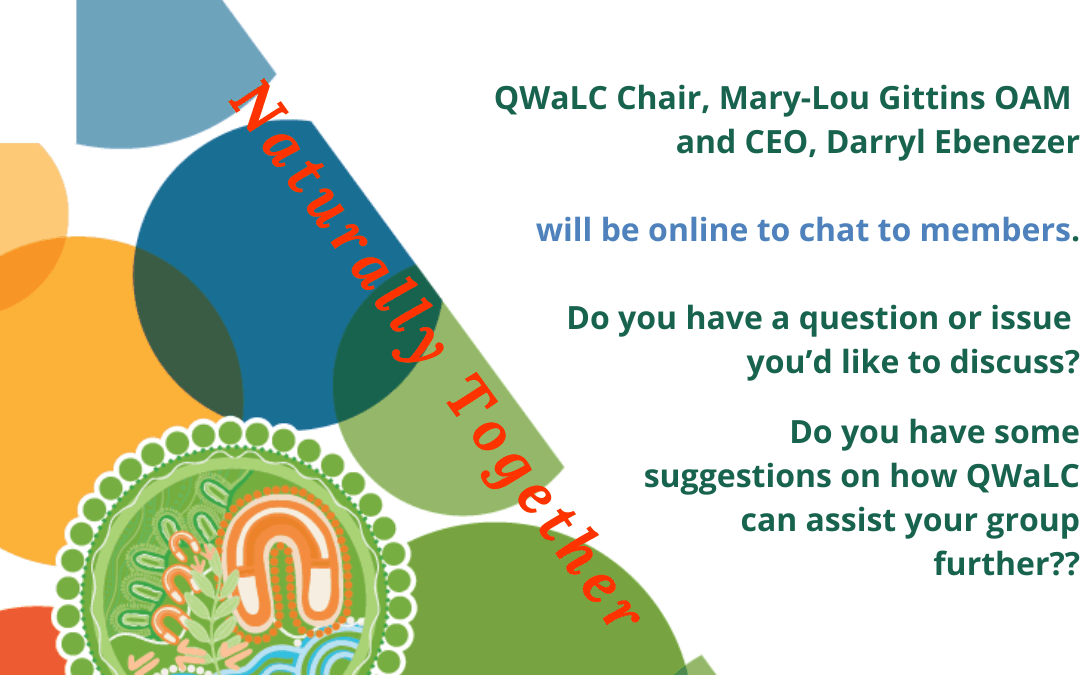 Naturally Together

QWaLC Chair, Mary-Lou Gittins OAM and CEO, Darryl Ebenezer

will be online to chat to members.

Do you have a question or issue you'd like to discuss?

Do you have some suggestions on how QWaLC can assist your group further??